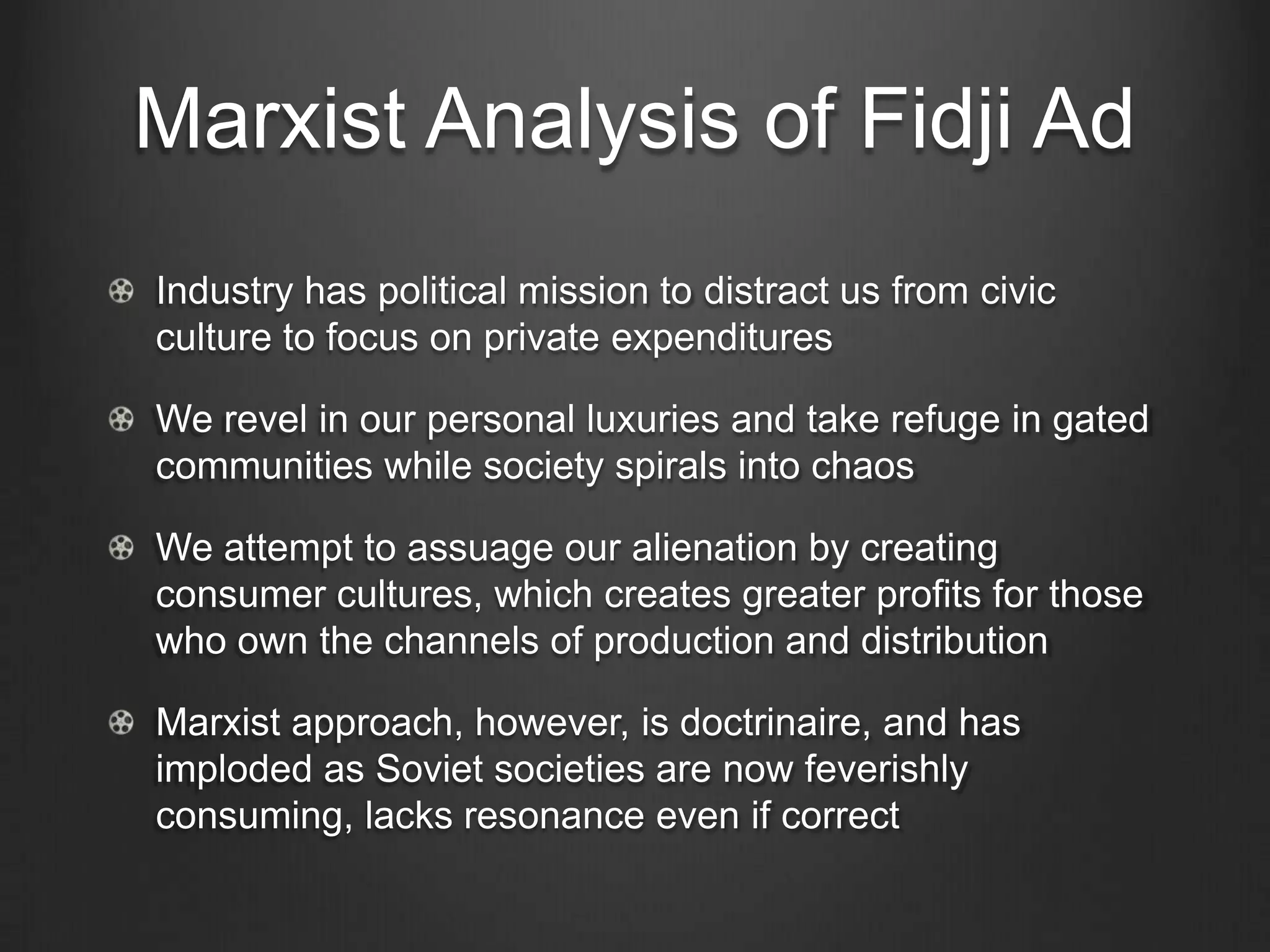 Marxist Analysis of Fidji Ad

Industry has political mission to distract us from civic culture to focus on private expenditures

We revel in our personal luxuries and take refuge in gated communities while society spirals into chaos

We attempt to assuage our alienation by creating consumer cultures, which creates greater profits for those who own the channels of production and distribution

Marxist approach, however, is doctrinaire, and has imploded as Soviet societies are now feverishly consuming, lacks resonance even if correct